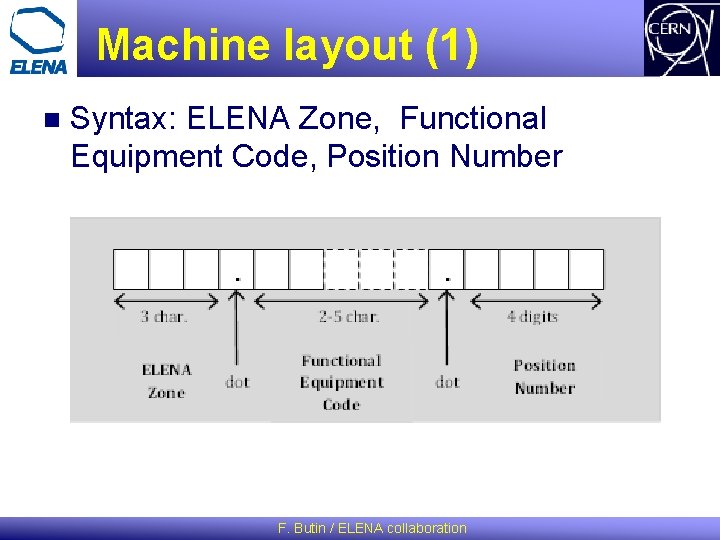 ELENA

Machine layout (1)

CERN

Syntax: ELENA Zone, Functional Equipment Code, Position Number

.

.

3 char.

2-5 char.

4 digits

ELENA Zone

dot

Functional Equipment Code

dot

Position Number

F. Butin / ELENA collaboration